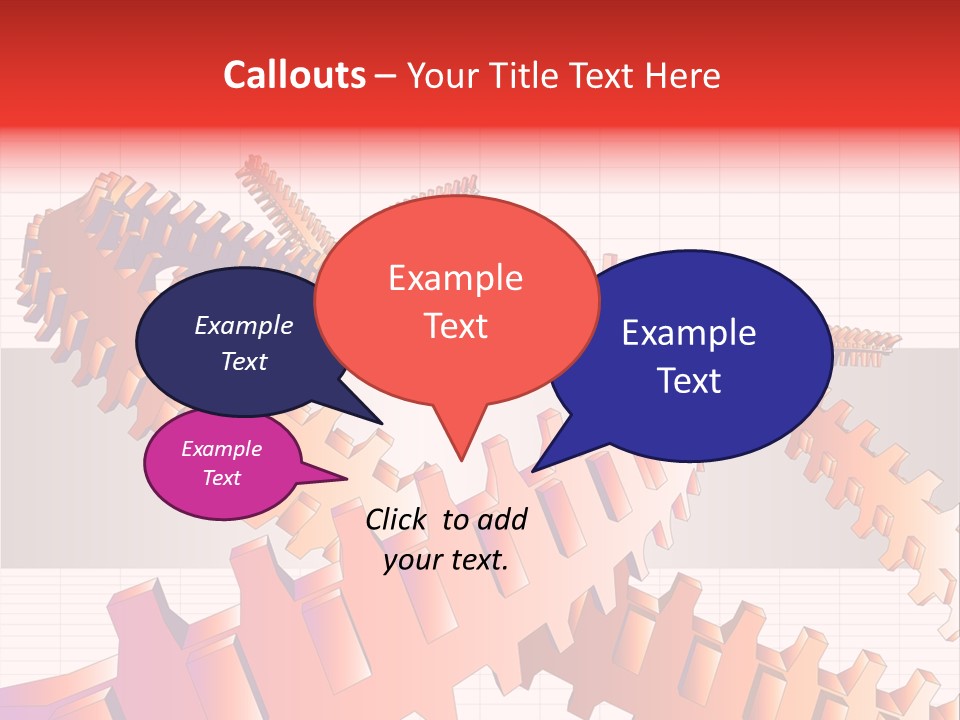 Callouts – Your Title Text Here

Example Text

Example Text

Example Text

Example Text

Click to add your text.